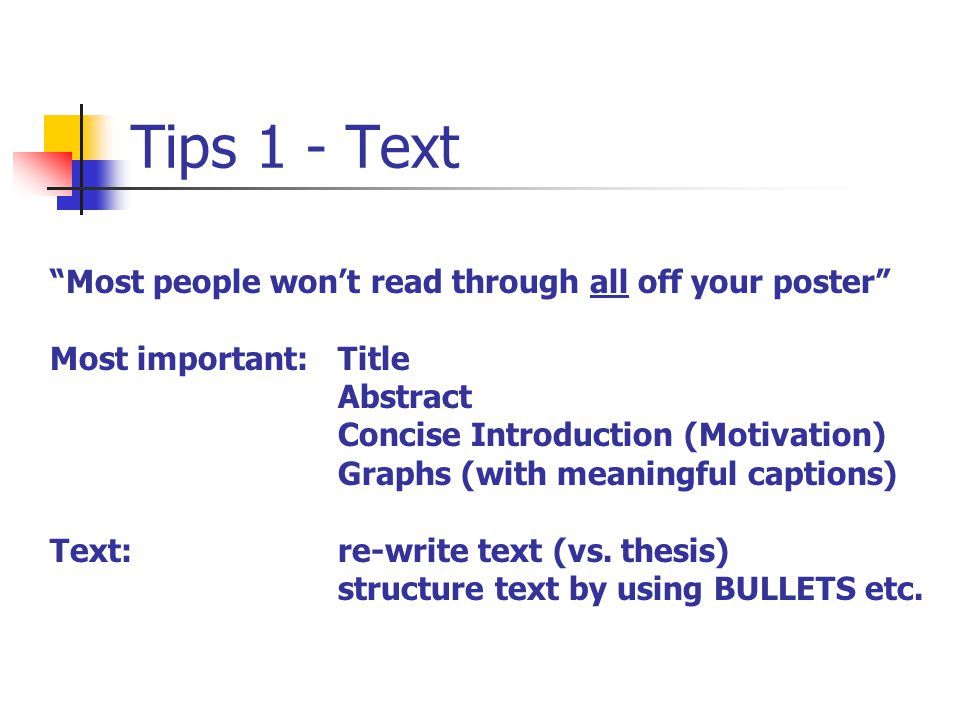 Tips 1 - Text

“Most people won’t read through all off your poster”

Most important: Title
Abstract
Concise Introduction (Motivation)
Graphs (with meaningful captions)

Text: re-write text (vs. thesis)
structure text by using BULLETS etc.